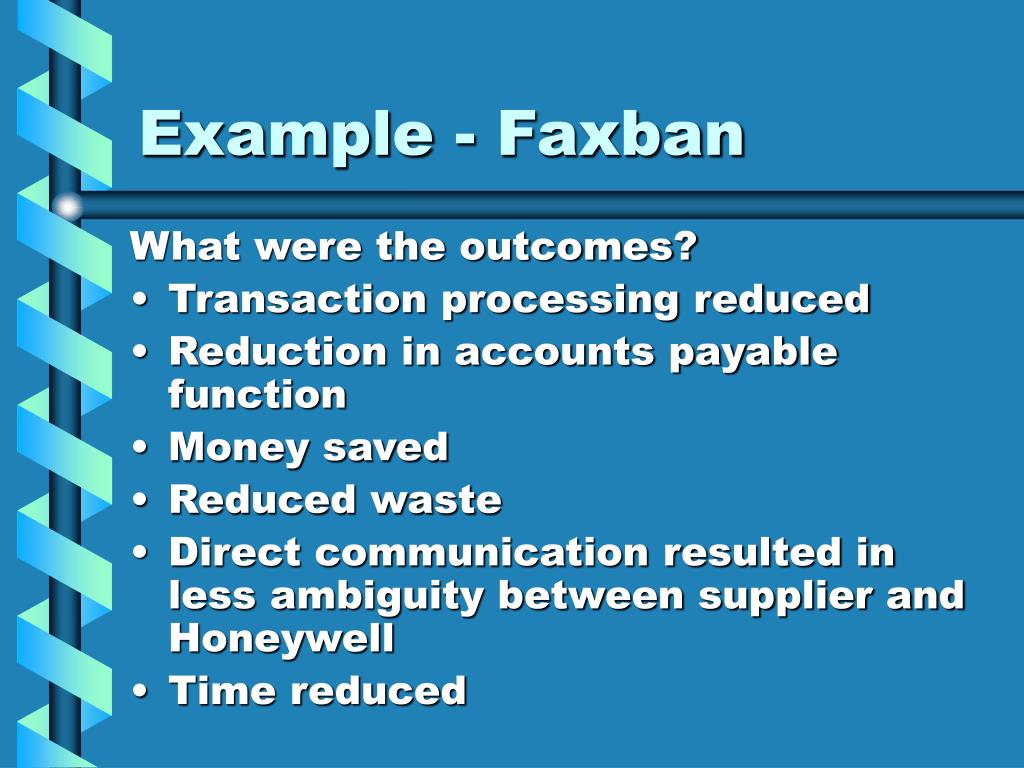 Example - Faxban

What were the outcomes?

• Transaction processing reduced
• Reduction in accounts payable function
• Money saved
• Reduced waste
• Direct communication resulted in less ambiguity between supplier and Honeywell
• Time reduced